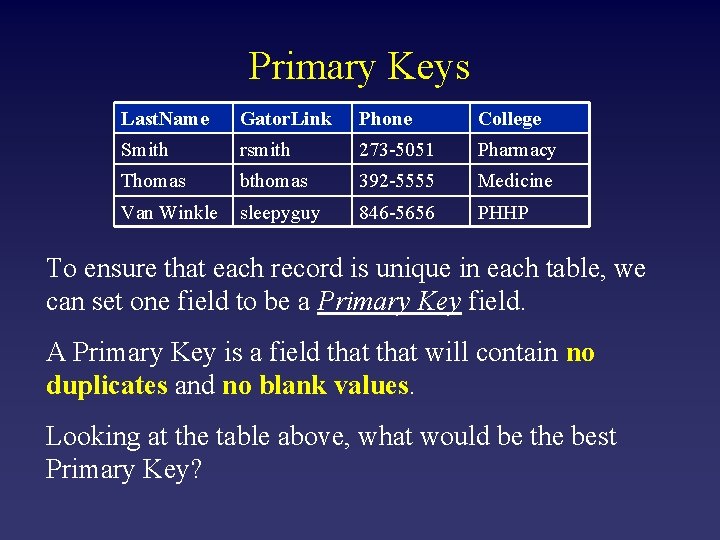 Primary Keys

| LastName | GatorLink | Phone | College |
|---|---|---|---|
| Smith | rsmith | 273-5051 | Pharmacy |
| Thomas | bthomas | 392-5555 | Medicine |
| Van Winkle | sleepyguy | 846-5656 | PHHP |

To ensure that each record is unique in each table, we can set one field to be a Primary Key field.

A Primary Key is a field that that will contain no duplicates and no blank values.

Looking at the table above, what would be the best Primary Key?